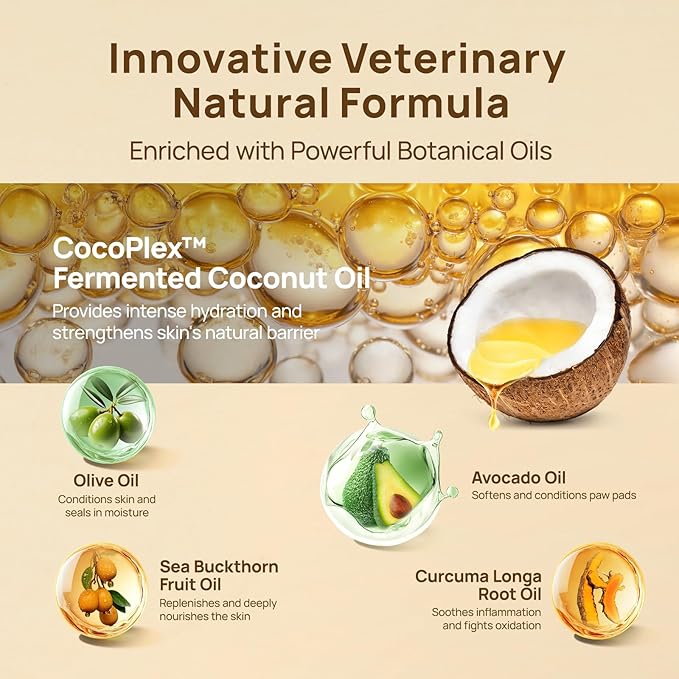 Innovative Veterinary Natural Formula

Enriched with Powerful Botanical Oils

CocoPlex™ Fermented Coconut Oil

Provides intense hydration and strengthens skin's natural barrier

Olive Oil

Conditions skin and seals in moisture

Avocado Oil

Softens and conditions paw pads

Sea Buckthorn Fruit Oil

Replenishes and deeply nourishes the skin

Curcuma Longa Root Oil

Soothes inflammation and fights oxidation